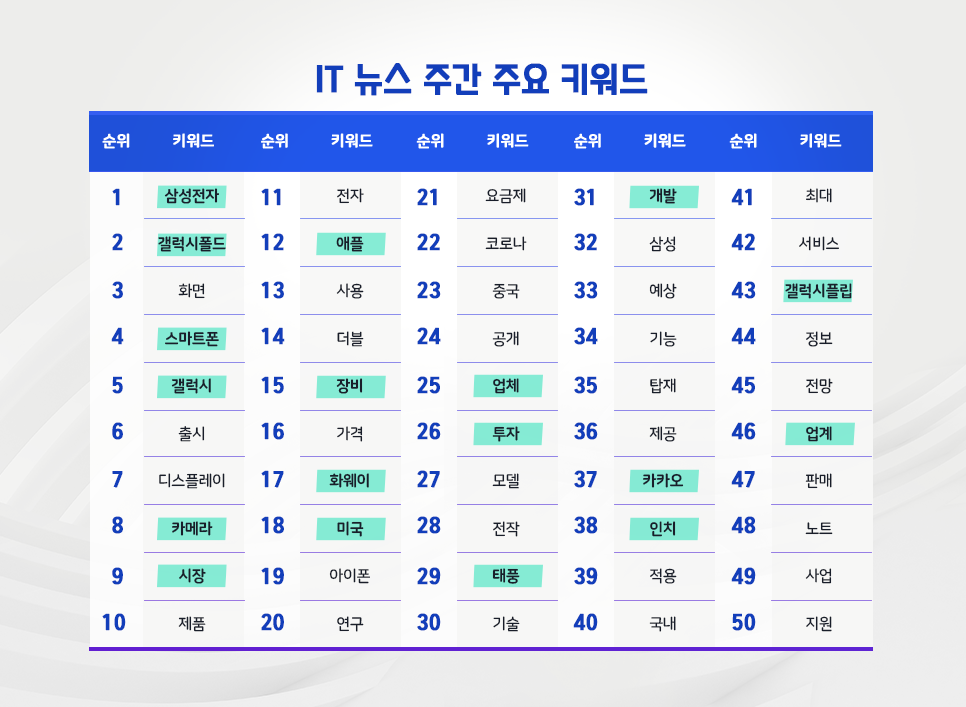 IT 뉴스 주간 주요 키워드

| 순위 | 키워드 | 순위 | 키워드 | 순위 | 키워드 | 순위 | 키워드 | 순위 | 키워드 |
|---|---|---|---|---|---|---|---|---|---|
| 1 | 삼성전자 | 11 | 전자 | 21 | 요금제 | 31 | 개발 | 41 | 최대 |
| 2 | 갤럭시폴드 | 12 | 애플 | 22 | 코로나 | 32 | 삼성 | 42 | 서비스 |
| 3 | 화면 | 13 | 사용 | 23 | 중국 | 33 | 예상 | 43 | 갤럭시플립 |
| 4 | 스마트폰 | 14 | 더블 | 24 | 공개 | 34 | 기능 | 44 | 정보 |
| 5 | 갤럭시 | 15 | 장비 | 25 | 업체 | 35 | 탑재 | 45 | 전망 |
| 6 | 출시 | 16 | 가격 | 26 | 투자 | 36 | 제공 | 46 | 업계 |
| 7 | 디스플레이 | 17 | 화웨이 | 27 | 모델 | 37 | 카카오 | 47 | 판매 |
| 8 | 카메라 | 18 | 미국 | 28 | 전작 | 38 | 인치 | 48 | 노트 |
| 9 | 시장 | 19 | 아이폰 | 29 | 태풍 | 39 | 적용 | 49 | 사업 |
| 10 | 제품 | 20 | 연구 | 30 | 기술 | 40 | 국내 | 50 | 지원 |